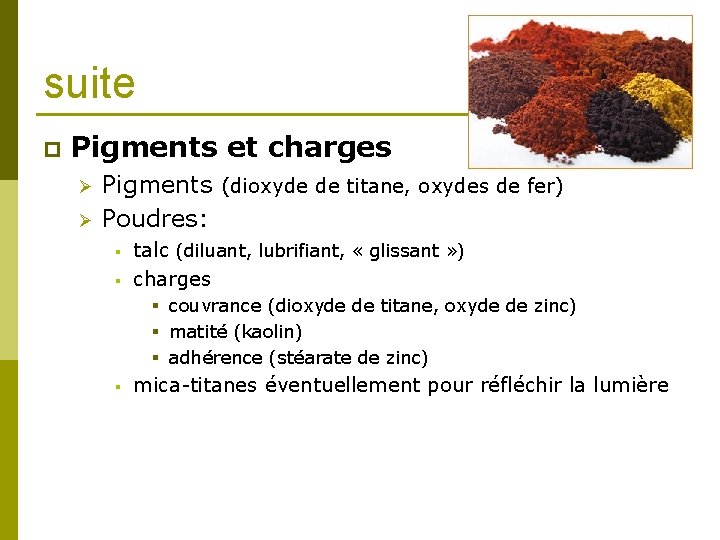 suite

Pigments et charges

Pigments (dioxyde de titane, oxydes de fer)

Poudres:

talc (diluant, lubrifiant, « glissant »)

charges

couvrance (dioxyde de titane, oxyde de zinc)

matité (kaolin)

adhérence (stéarate de zinc)

mica-titanes éventuellement pour réfléchir la lumière